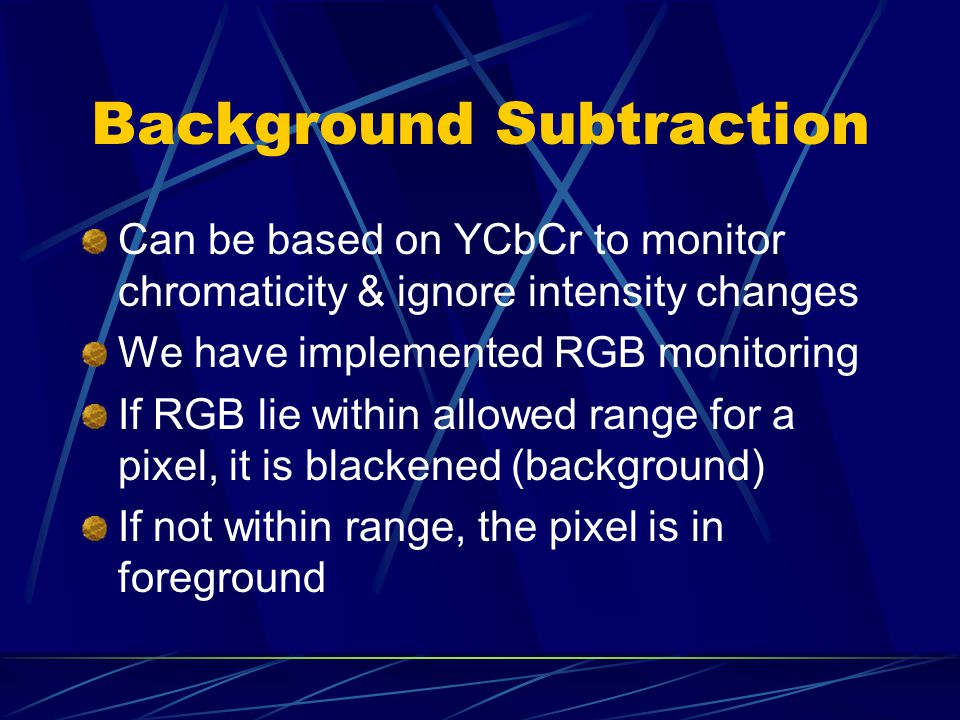 Background Subtraction

Can be based on YCbCr to monitor chromaticity & ignore intensity changes

We have implemented RGB monitoring

If RGB lie within allowed range for a pixel, it is blackened (background)

If not within range, the pixel is in foreground